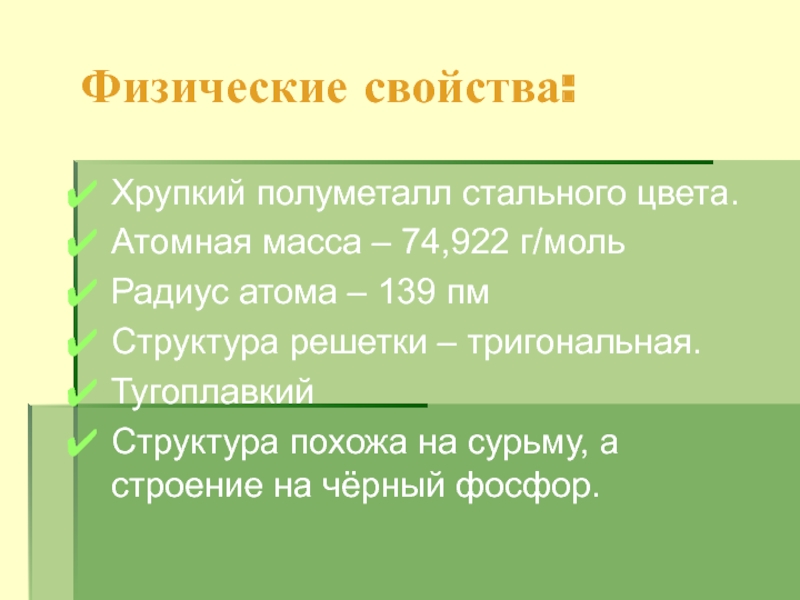 Физические свойства:

✔ Хрупкий полуметалл стального цвета.
✔ Атомная масса – 74,922 г/моль
✔ Радиус атома – 139 пм
✔ Структура решетки – тригональная.
✔ Тугоплавкий
✔ Структура похожа на сурьму, а строение на чёрный фосфор.